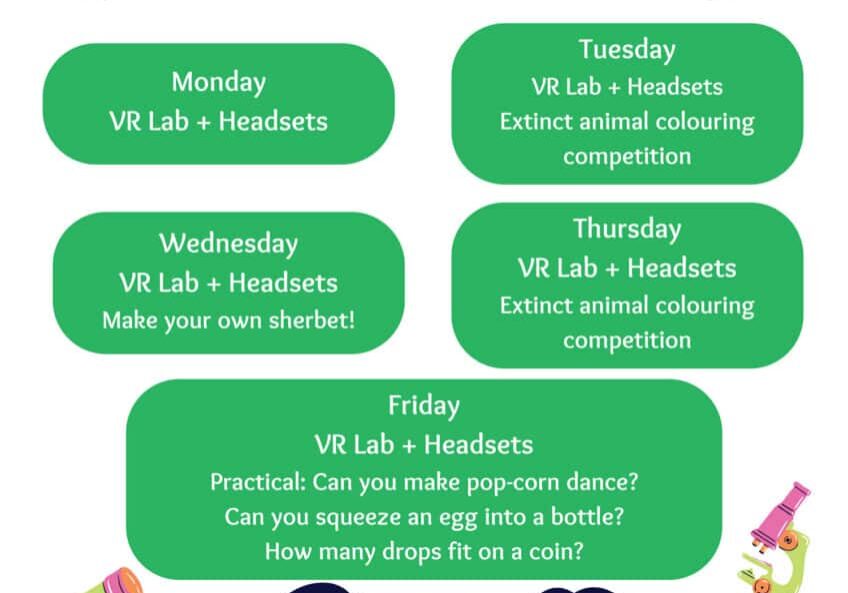 Monday
VR Lab + Headsets

Tuesday
VR Lab + Headsets
Extinct animal colouring competition

Wednesday
VR Lab + Headsets
Make your own sherbet!

Thursday
VR Lab + Headsets
Extinct animal colouring competition

Friday
VR Lab + Headsets
Practical: Can you make pop-corn dance?
Can you squeeze an egg into a bottle?
How many drops fit on a coin?